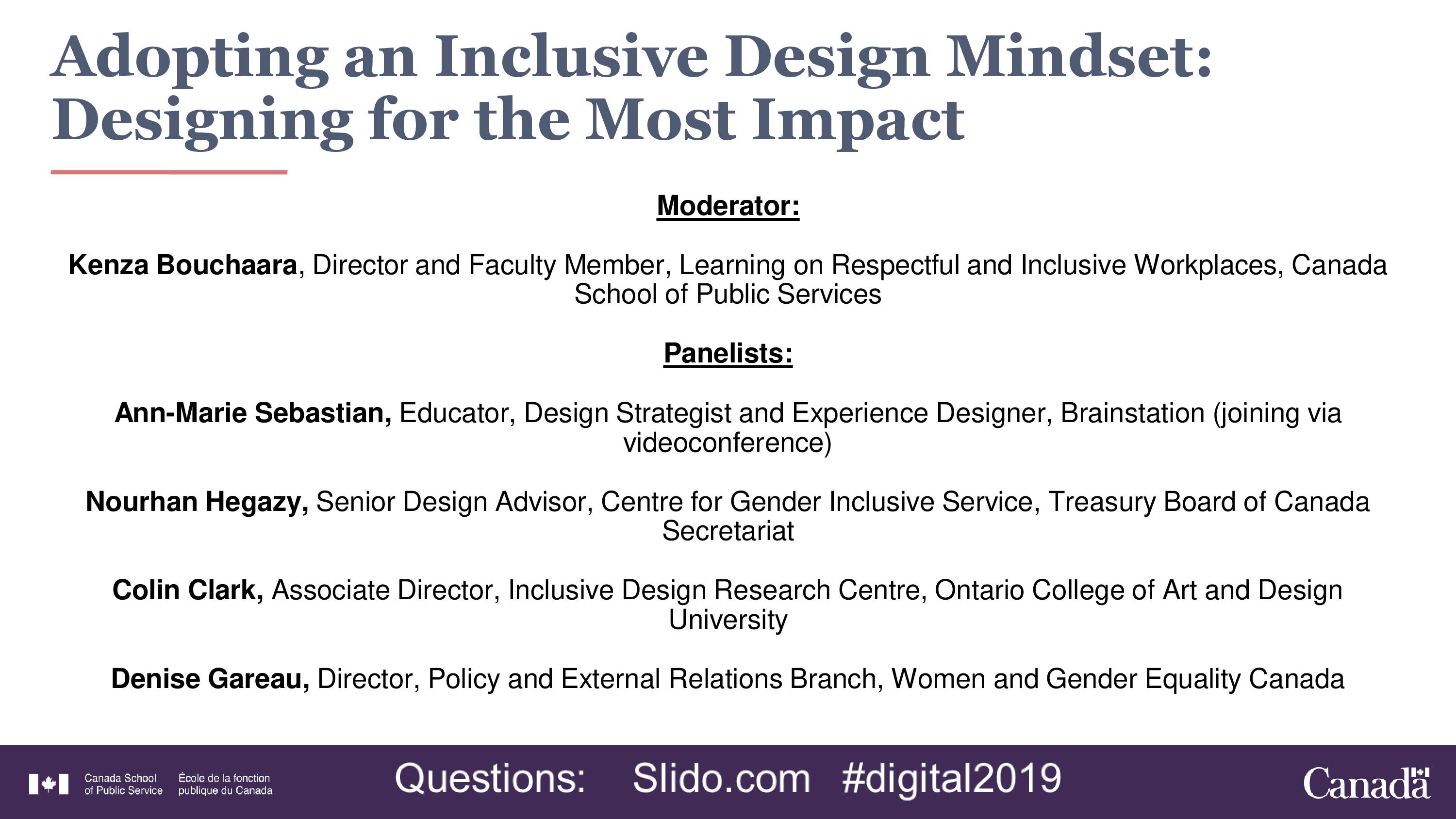 Adopting an Inclusive Design Mindset: Designing for the Most Impact

Moderator:

Kenza Bouchaara, Director and Faculty Member, Learning on Respectful and Inclusive Workplaces, Canada School of Public Services

Panelists:

Ann-Marie Sebastian, Educator, Design Strategist and Experience Designer, Brainstation (joining via videoconference)

Nourhan Hegazy, Senior Design Advisor, Centre for Gender Inclusive Service, Treasury Board of Canada Secretariat

Colin Clark, Associate Director, Inclusive Design Research Centre, Ontario College of Art and Design University

Denise Gareau, Director, Policy and External Relations Branch, Women and Gender Equality Canada

Canada School of Public Service

École de la fonction publique du Canada

Questions: Slido.com #digital2019

Canada